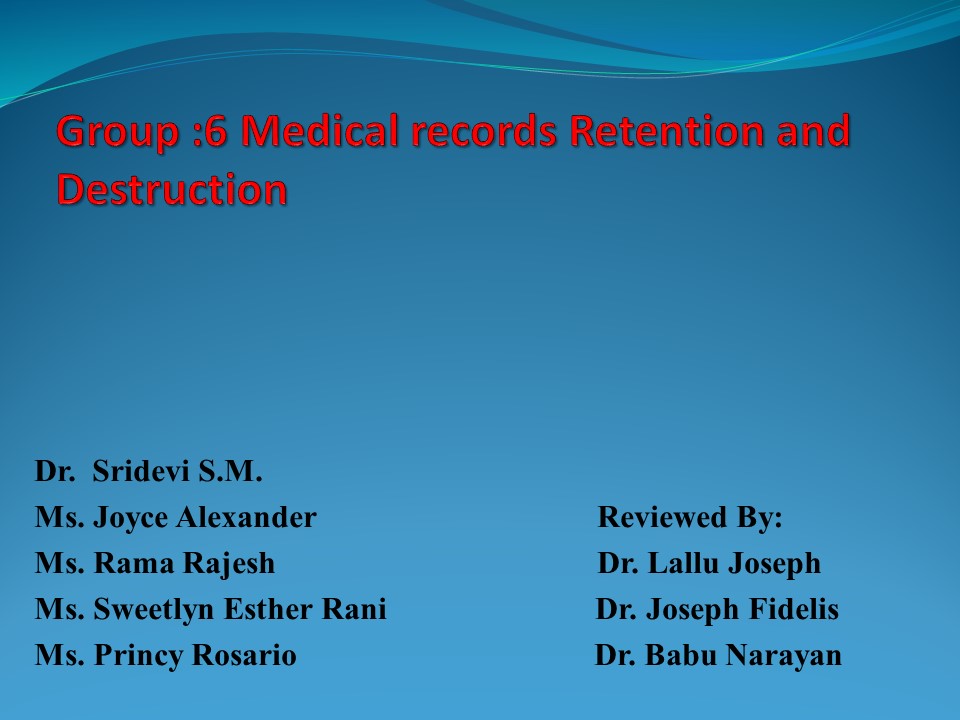 Group :6 Medical records Retention and Destruction

Dr. Sridevi S.M.
Ms. Joyce Alexander
Ms. Rama Rajesh
Ms. Sweetlyn Esther Rani
Ms. Princy Rosario

Reviewed By:
Dr. Lallu Joseph
Dr. Joseph Fidelis
Dr. Babu Narayan